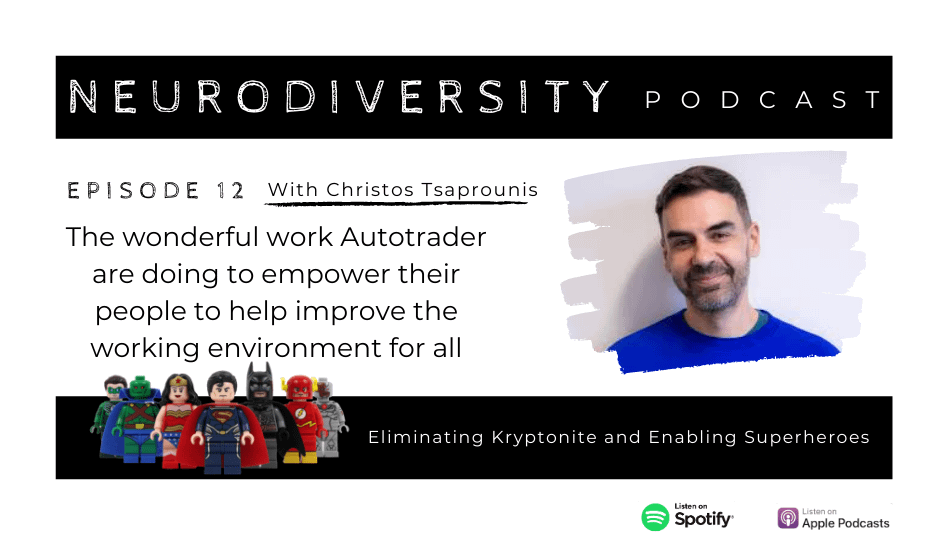 NEURODIVERSITY PODCAST

EPISODE 12 With Christos Tsaprounis

The wonderful work Autotrader are doing to empower their people to help improve the working environment for all

Eliminating Kryptonite and Enabling Superheroes

Listen on Spotify

Listen on Apple Podcasts